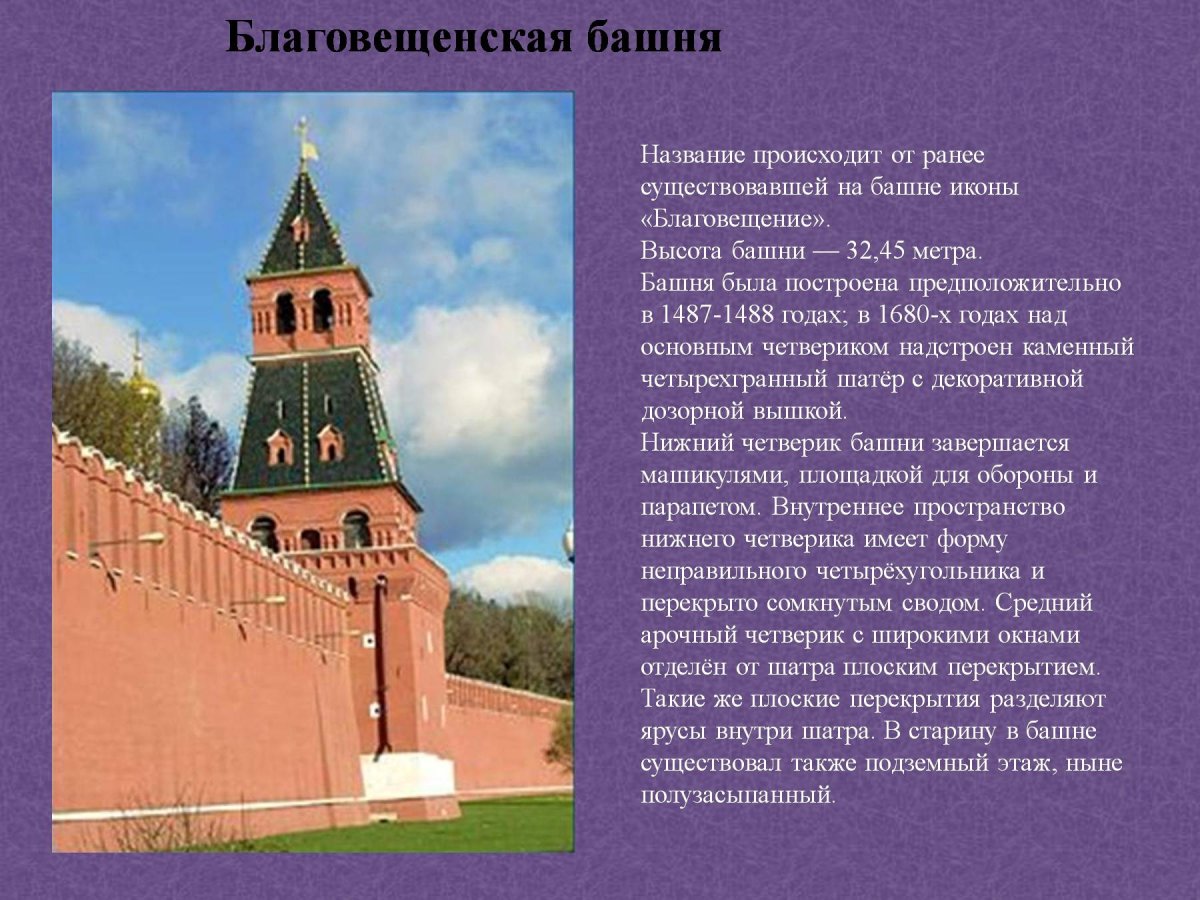 Благовещенская башня

Название происходит от ранее существовавшей на башне иконы «Благовещение».
Высота башни — 32,45 метра.
Башня была построена предположительно в 1487-1488 годах; в 1680-х годах над основным четвериком надстроен каменный четырехгранный шатёр с декоративной дозорной вышкой.
Нижний четверик башни завершается машикулями, площадкой для обороны и парапетом. Внутреннее пространство нижнего четверика имеет форму неправильного четырёхугольника и перекрыто сомкнутым сводом. Средний арочный четверик с широкими окнами отделён от шатра плоским перекрытием. Такие же плоские перекрытия разделяют ярусы внутри шатра. В старину в башне существовал также подземный этаж, ныне полузасыпанный.